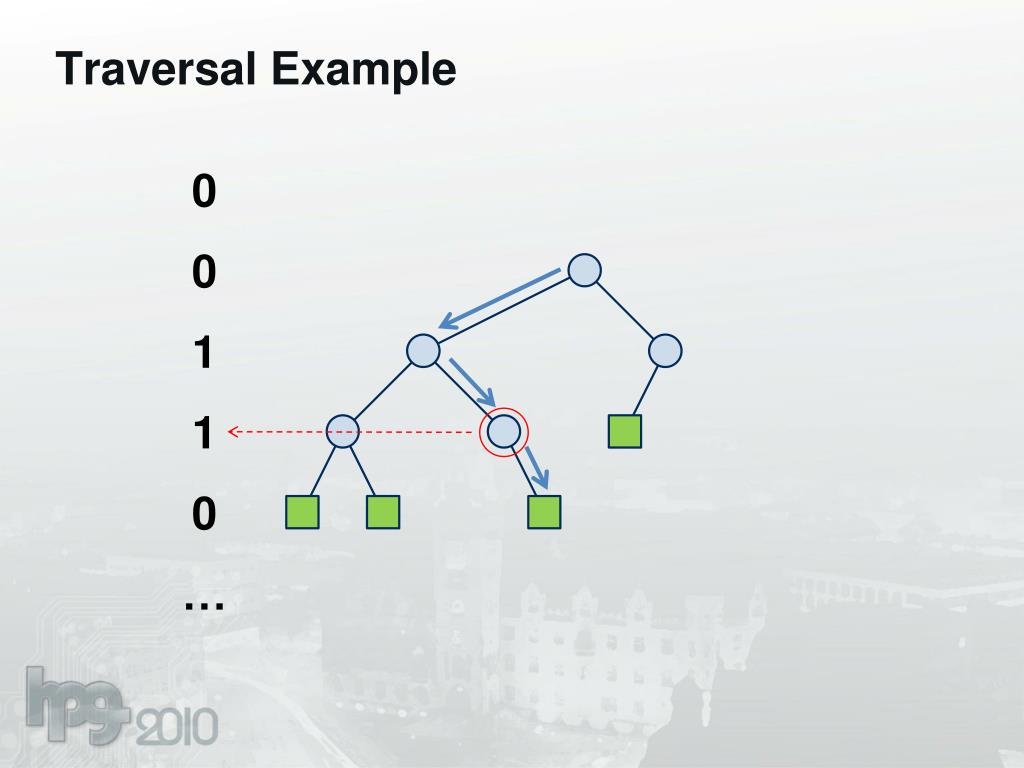 Traversal Example

0

0

1

1

0

…

hpg 2010